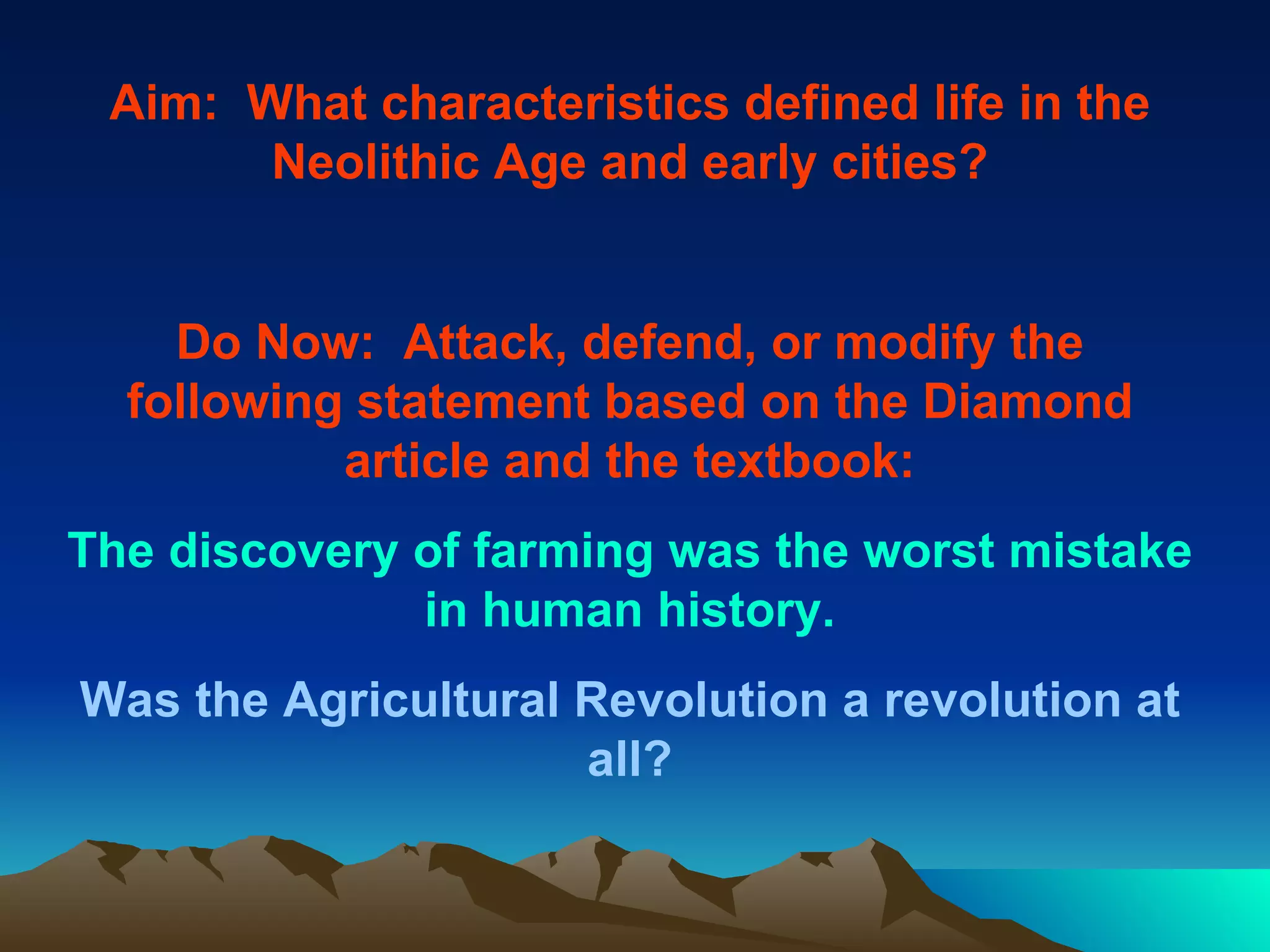 Aim: What characteristics defined life in the Neolithic Age and early cities?

Do Now: Attack, defend, or modify the following statement based on the Diamond article and the textbook:

The discovery of farming was the worst mistake in human history.

Was the Agricultural Revolution a revolution at all?